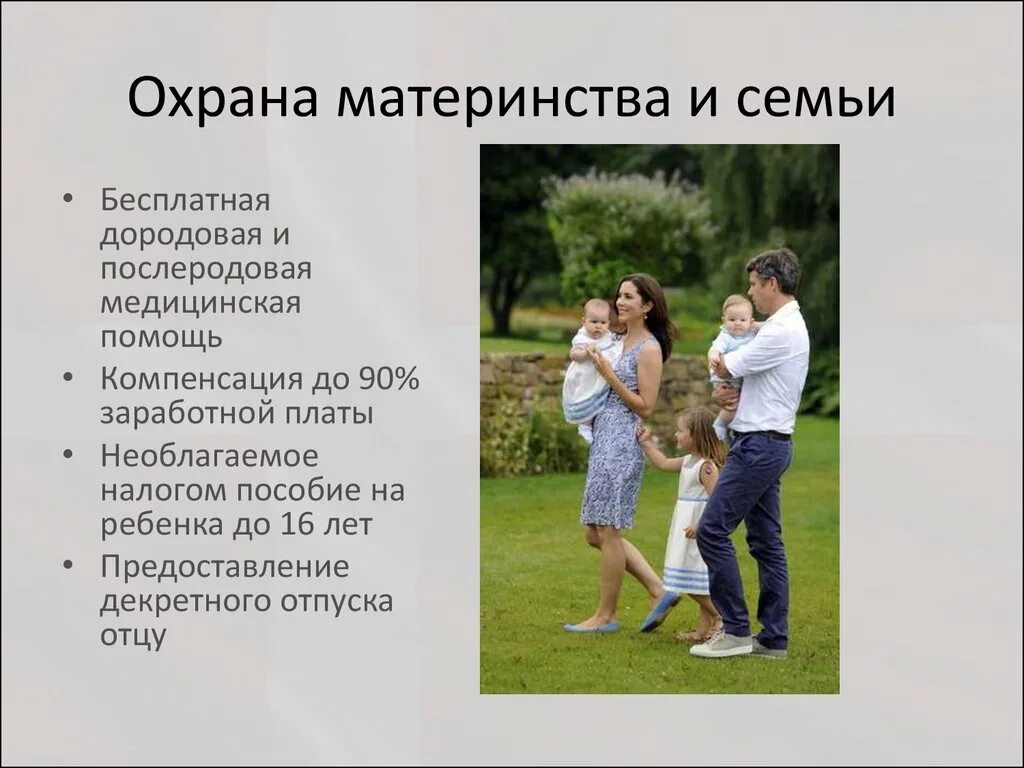 Охрана материнства и семьи

• Бесплатная дородовая и послеродовая медицинская помощь
• Компенсация до 90% заработной платы
• Необлагаемое налогом пособие на ребенка до 16 лет
• Предоставление декретного отпуска отцу